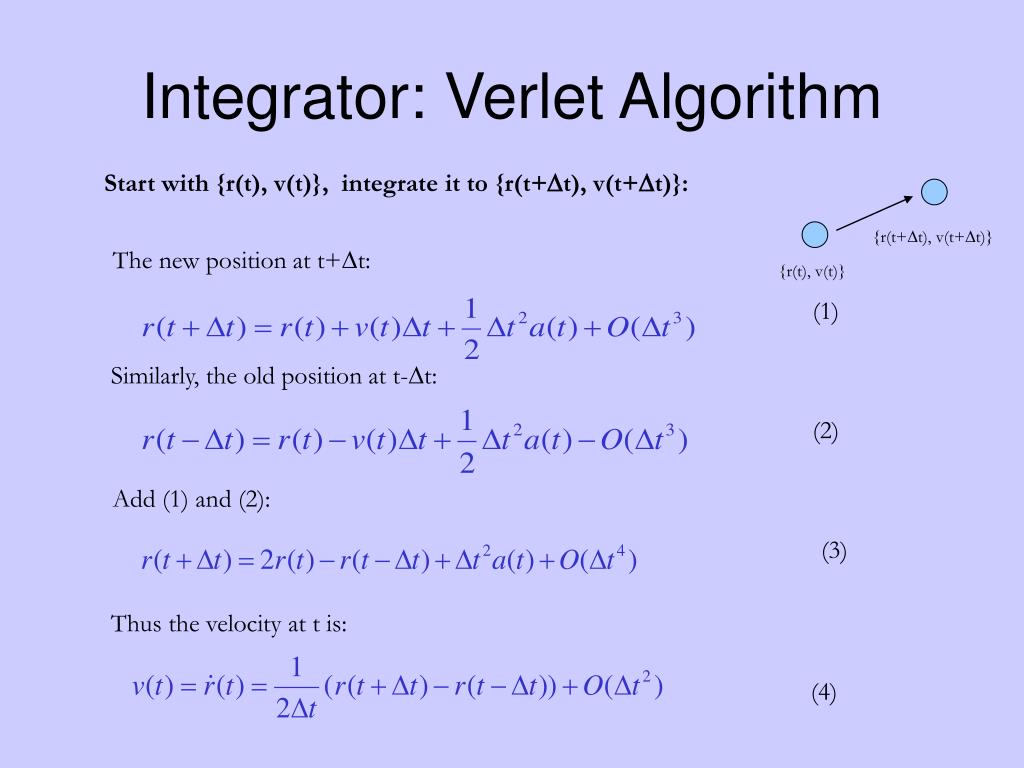 Integrator: Verlet Algorithm

Start with {r(t), v(t)}, integrate it to {r(t+Δt), v(t+Δt)}:

{r(t+Δt), v(t+Δt)}

{r(t), v(t)}

The new position at t+Δt:

$r(t+\Delta t) = r(t) + v(t)\Delta t + \frac{1}{2}\Delta t^2 a(t) + O(\Delta t^3)$ (1)

Similarly, the old position at t-Δt:

$r(t-\Delta t) = r(t) - v(t)\Delta t + \frac{1}{2}\Delta t^2 a(t) - O(\Delta t^3)$ (2)

Add (1) and (2):

$r(t+\Delta t) = 2r(t) - r(t-\Delta t) + \Delta t^2 a(t) + O(\Delta t^4)$ (3)

Thus the velocity at t is:

$v(t) = \dot{r}(t) = \frac{1}{2\Delta t}(r(t+\Delta t) - r(t-\Delta t)) + O(\Delta t^2)$ (4)